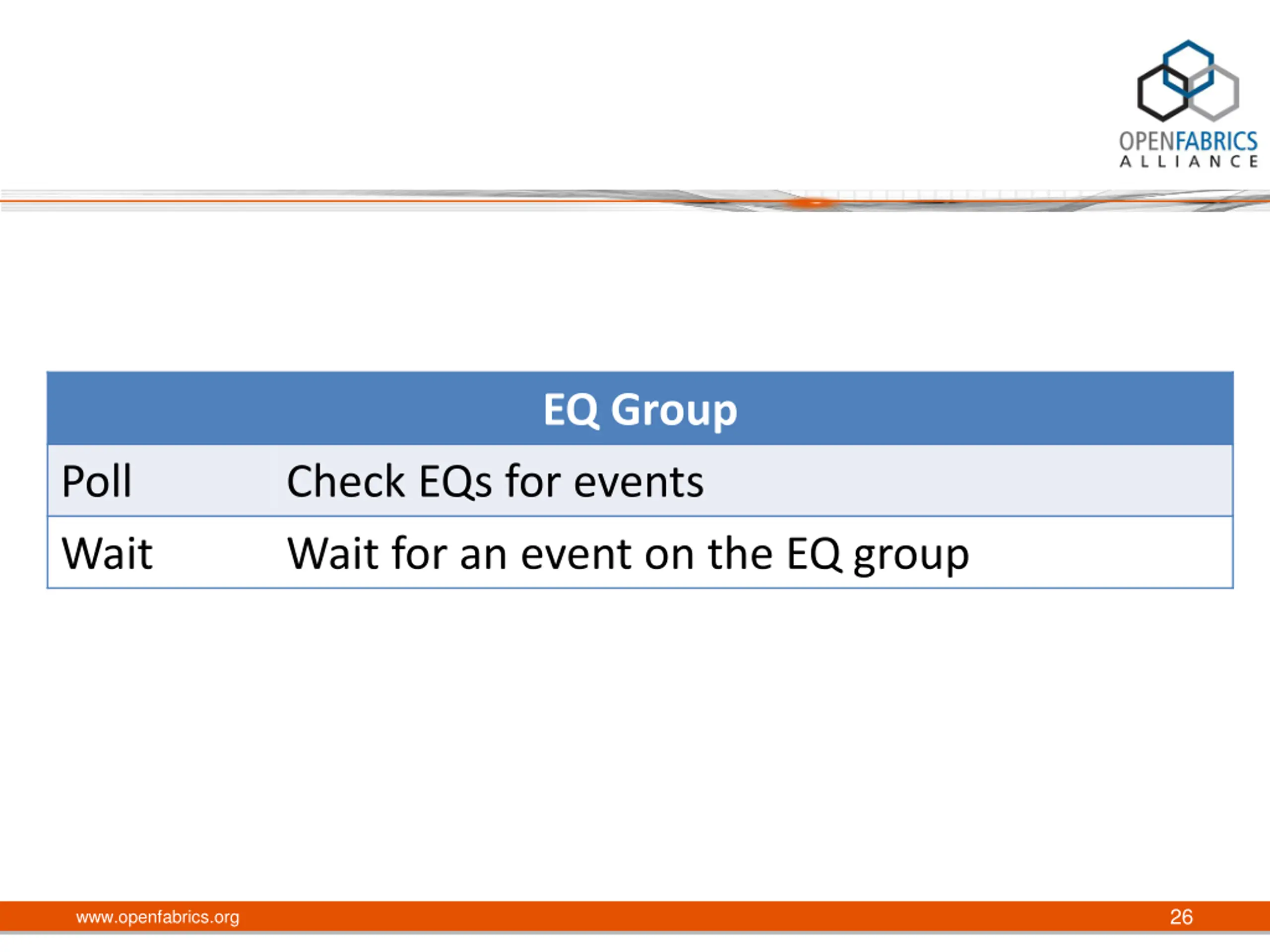 OPENFABRICS
ALLIANCE

| EQ Group | |
|---|---|
| Poll | Check EQs for events |
| Wait | Wait for an event on the EQ group |

www.openfabrics.org

26